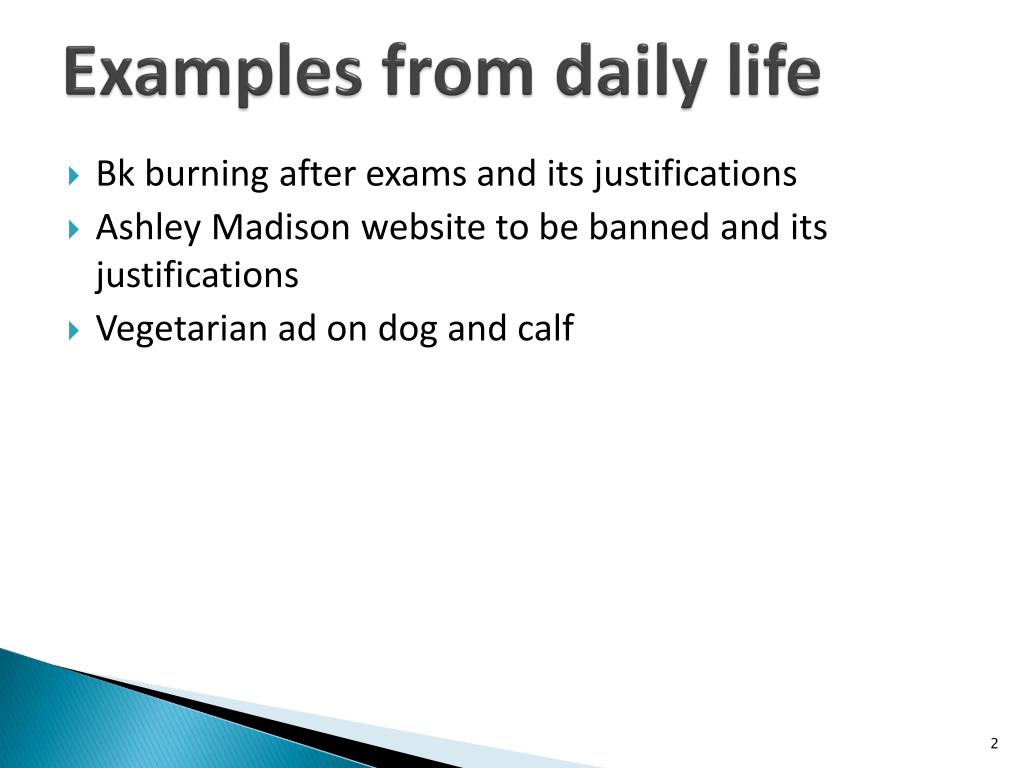 Examples from daily life

Bk burning after exams and its justifications

Ashley Madison website to be banned and its justifications

Vegetarian ad on dog and calf

2